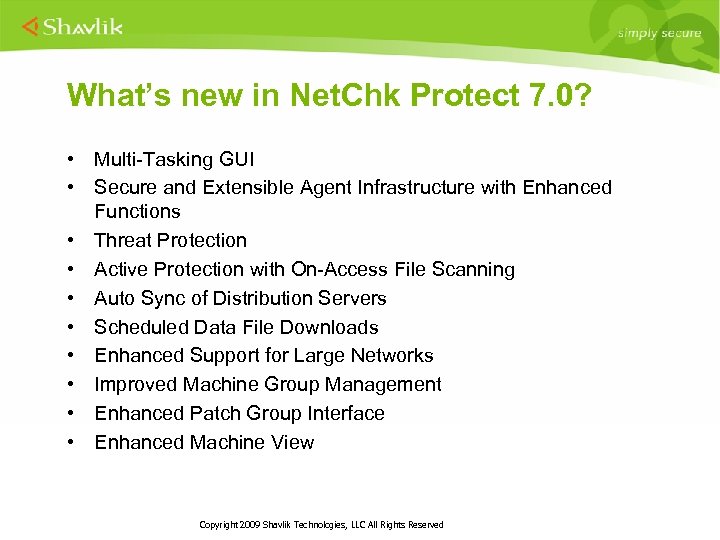 Shavlik

simply secure

What's new in NetChk Protect 7.0?

• Multi-Tasking GUI
• Secure and Extensible Agent Infrastructure with Enhanced Functions
• Threat Protection
• Active Protection with On-Access File Scanning
• Auto Sync of Distribution Servers
• Scheduled Data File Downloads
• Enhanced Support for Large Networks
• Improved Machine Group Management
• Enhanced Patch Group Interface
• Enhanced Machine View

Copyright 2009 Shavlik Technologies, LLC All Rights Reserved